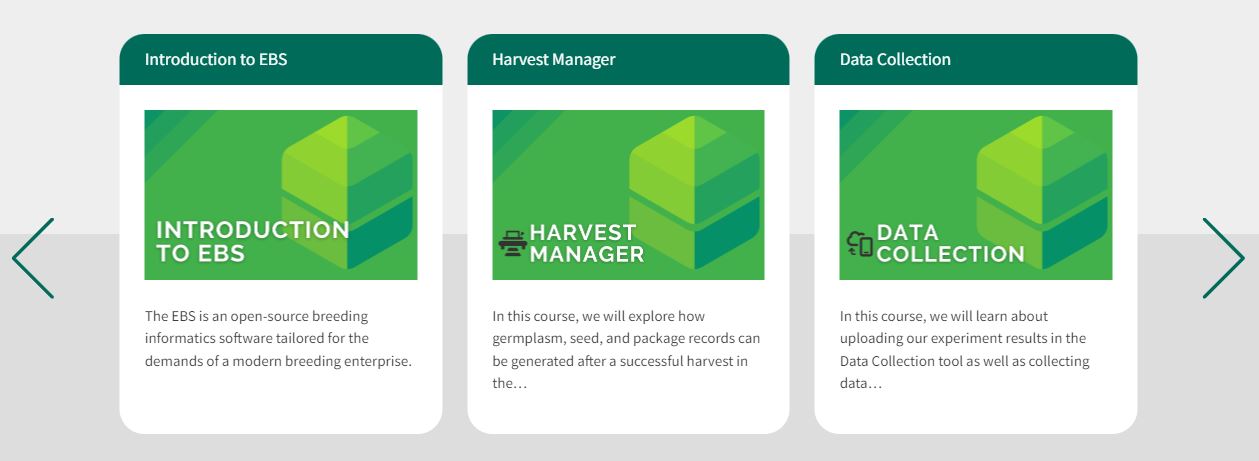 Introduction to EBS

INTRODUCTION TO EBS

The EBS is an open-source breeding informatics software tailored for the demands of a modern breeding enterprise.

Harvest Manager

HARVEST MANAGER

In this course, we will explore how germplasm, seed, and package records can be generated after a successful harvest in the…

Data Collection

DATA COLLECTION

In this course, we will learn about uploading our experiment results in the Data Collection tool as well as collecting data…